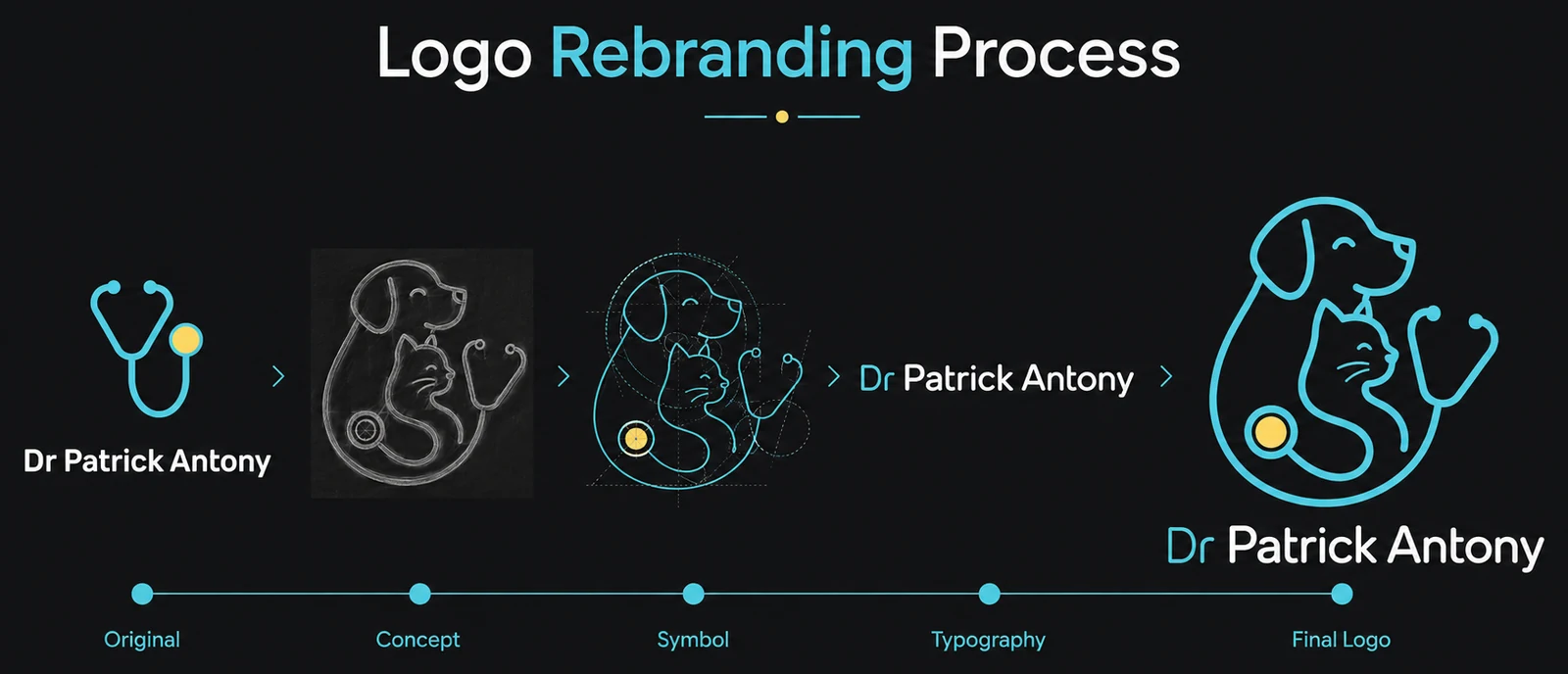 Logo Rebranding Process

Dr Patrick Antony

Dr Patrick Antony

Dr Patrick Antony

Original

Concept

Symbol

Typography

Final Logo